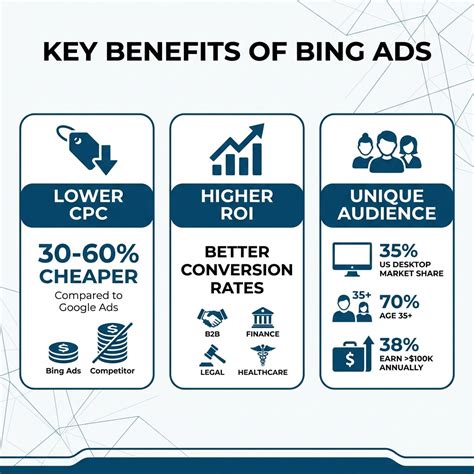 KEY BENEFITS OF BING ADS

LOWER CPC

30-60% CHEAPER

Compared to Google Ads

$

$

Bing Ads

Competitor

HIGHER ROI

BETTER CONVERSION RATES

B2B

FINANCE

LEGAL

HEALTHCARE

UNIQUE AUDIENCE

35%
US DESKTOP MARKET SHARE

35+

70%
AGE 35+

$

38%
EARN >$100K ANNUALLY